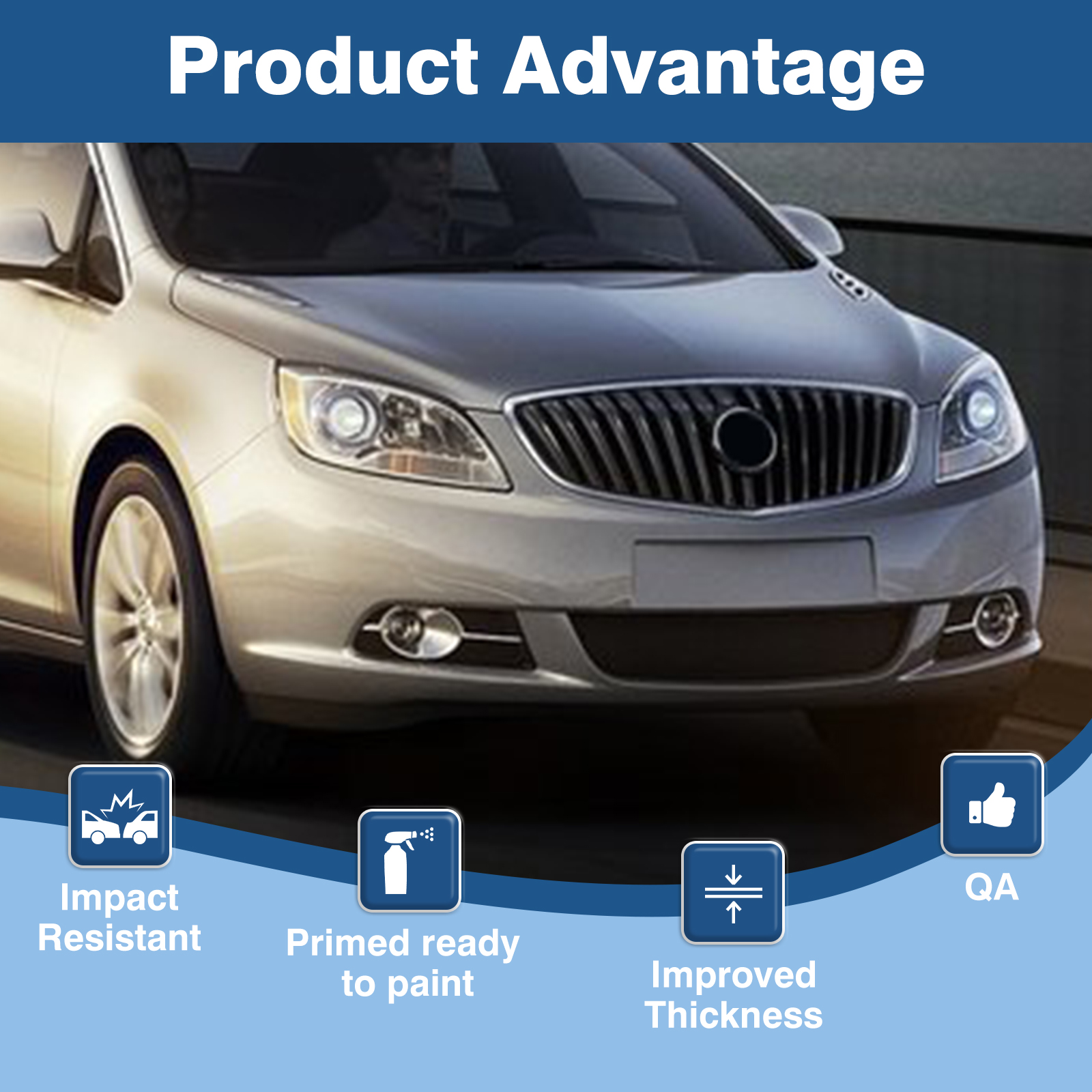 Product Advantage

Impact Resistant

Primed ready to paint

Improved Thickness

QA